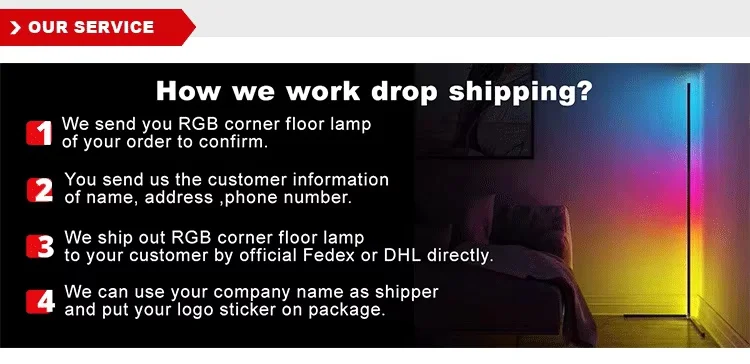 OUR SERVICE

How we work drop shipping?

1 We send you RGB corner floor lamp of your order to confirm.

2 You send us the customer information of name, address ,phone number.

3 We ship out RGB corner floor lamp to your customer by official Fedex or DHL directly.

4 We can use your company name as shipper and put your logo sticker on package.